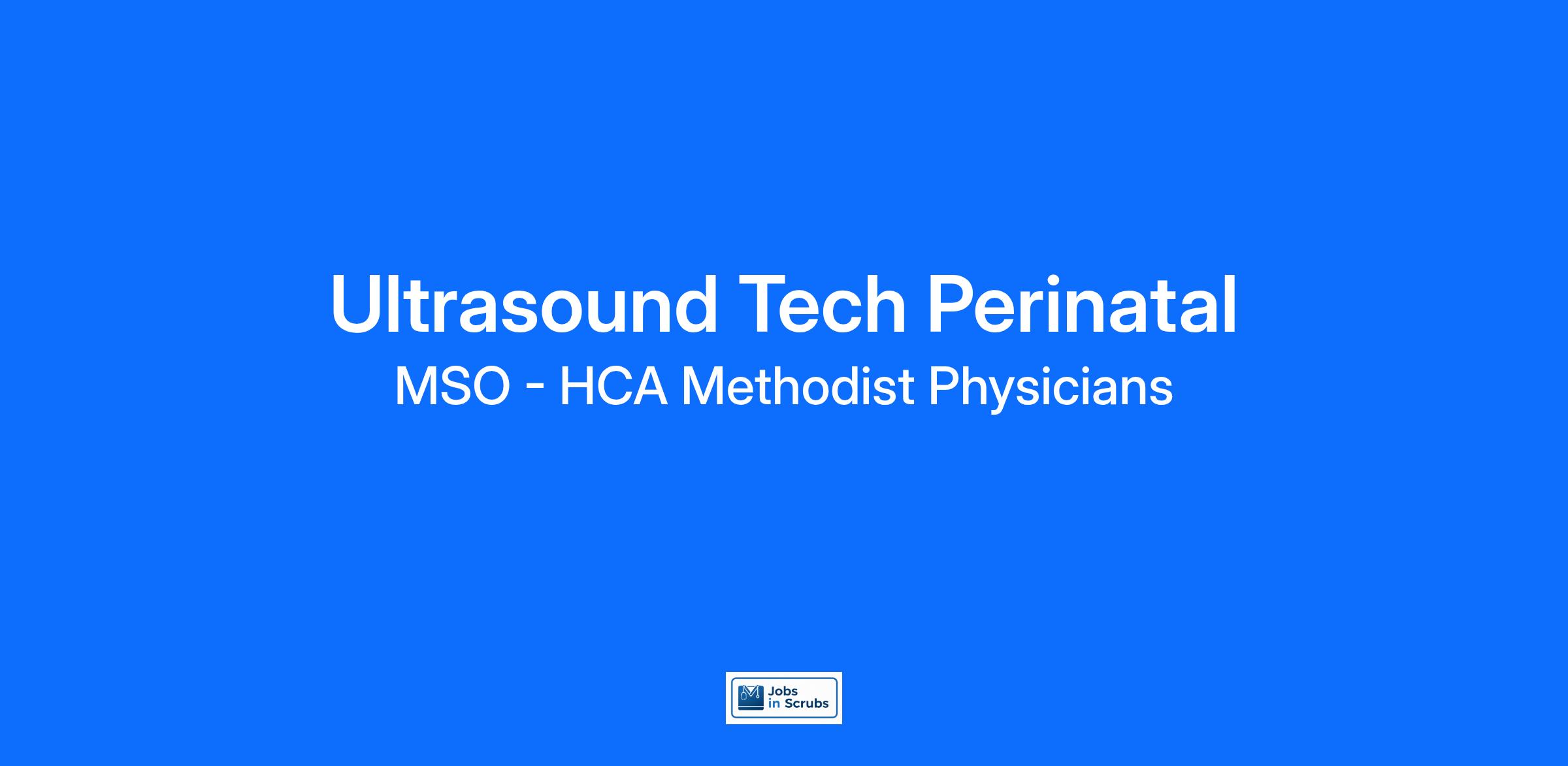 Ultrasound Tech Perinatal

MSO - HCA Methodist Physicians

Jobs in Scrubs